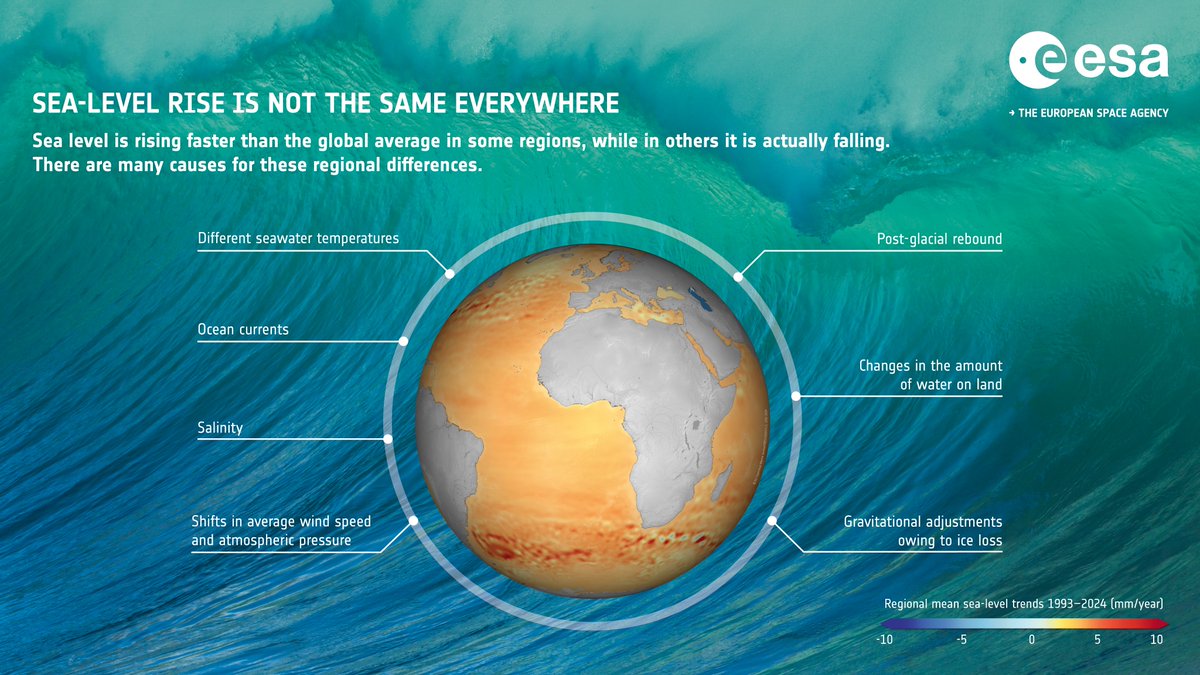 esa

→ THE EUROPEAN SPACE AGENCY

SEA-LEVEL RISE IS NOT THE SAME EVERYWHERE

Sea level is rising faster than the global average in some regions, while in others it is actually falling. There are many causes for these regional differences.

Different seawater temperatures

Ocean currents

Salinity

Shifts in average wind speed and atmospheric pressure

Post-glacial rebound

Changes in the amount of water on land

Gravitational adjustments owing to ice loss

Regional mean sea-level trends 1993–2024 (mm/year)

-10 -5 0 5 10